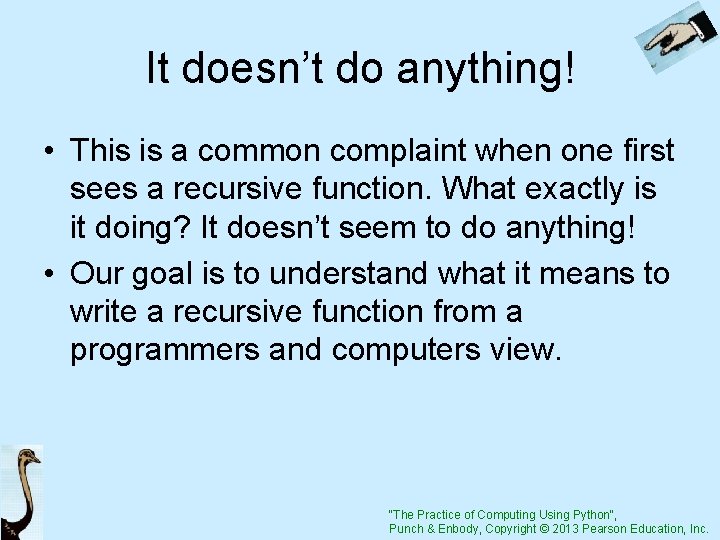 It doesn’t do anything!

• This is a common complaint when one first sees a recursive function. What exactly is it doing? It doesn’t seem to do anything!

• Our goal is to understand what it means to write a recursive function from a programmers and computers view.

"The Practice of Computing Using Python", Punch & Enbody, Copyright © 2013 Pearson Education, Inc.